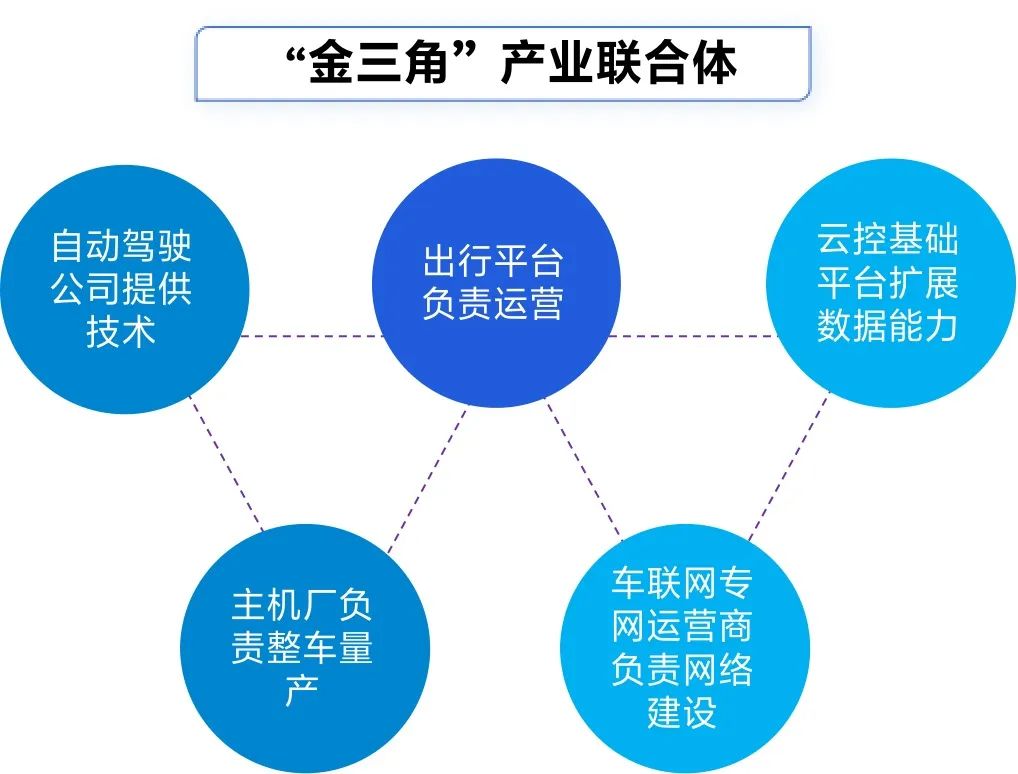 “金三角”产业联合体

自动驾驶公司提供技术

出行平台负责运营

云控基础平台扩展数据能力

主机厂负责整车量产

车联网专网运营商负责网络建设